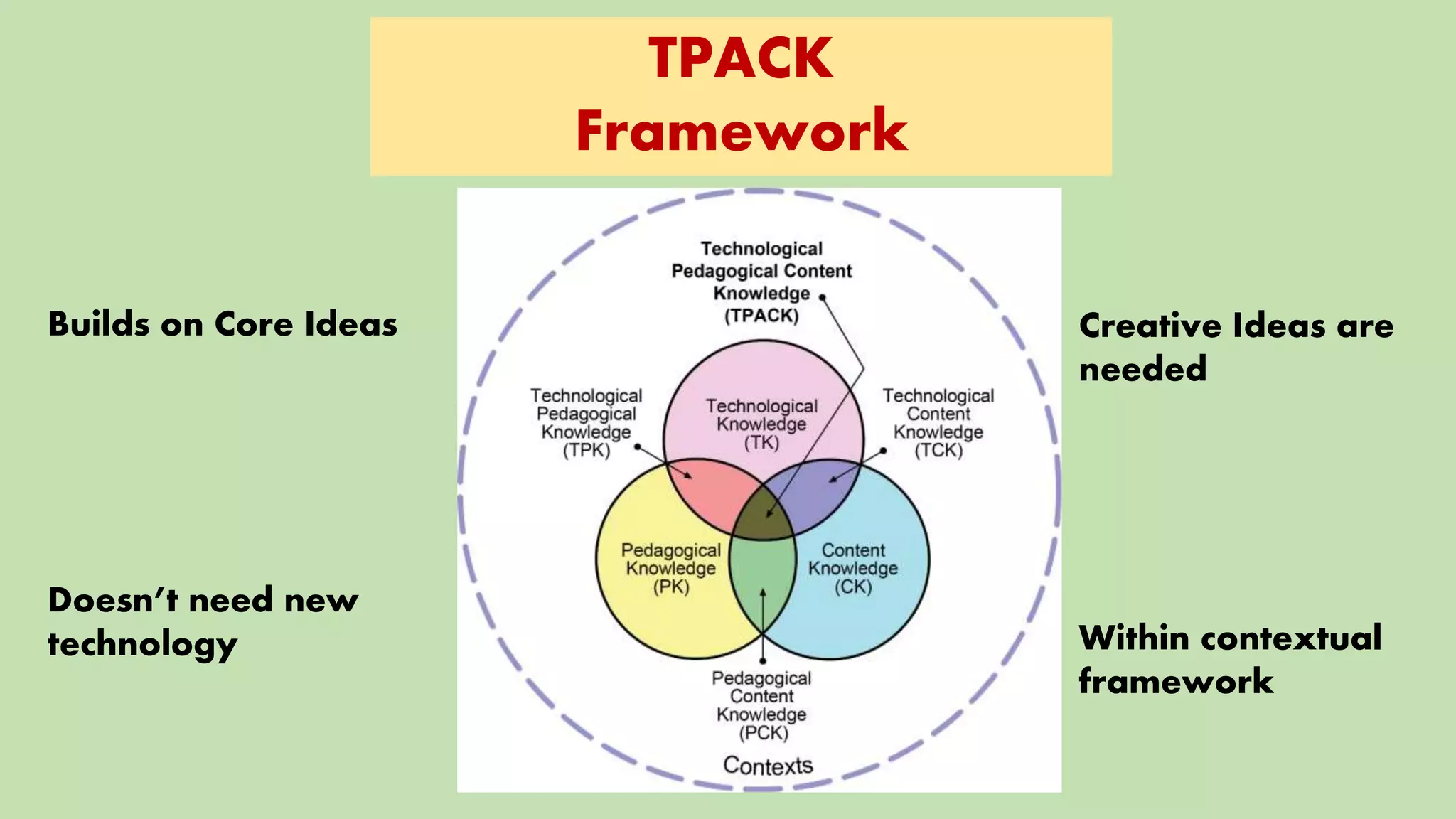 TPACK
Framework

Builds on Core Ideas

Doesn't need new technology

Technological Pedagogical Content Knowledge (TPACK)

Technological Pedagogical Knowledge (TPK)

Technological Knowledge (TK)

Technological Content Knowledge (TCK)

Pedagogical Knowledge (PK)

Content Knowledge (CK)

Pedagogical Content Knowledge (PCK)

Contexts

Creative Ideas are needed

Within contextual framework